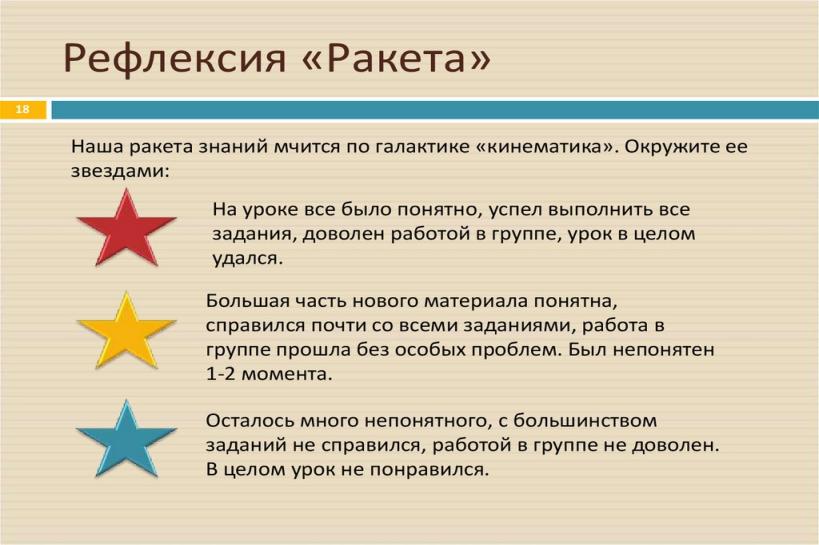 Рефлексия «Ракета»

18

Наша ракета знаний мчится по галактике «кинематика». Окружите ее звездами:

На уроке все было понятно, успел выполнить все задания, доволен работой в группе, урок в целом удался.

Большая часть нового материала понятна, справился почти со всеми заданиями, работа в группе прошла без особых проблем. Был непонятен 1-2 момента.

Осталось много непонятного, с большинством заданий не справился, работой в группе не доволен. В целом урок не понравился.